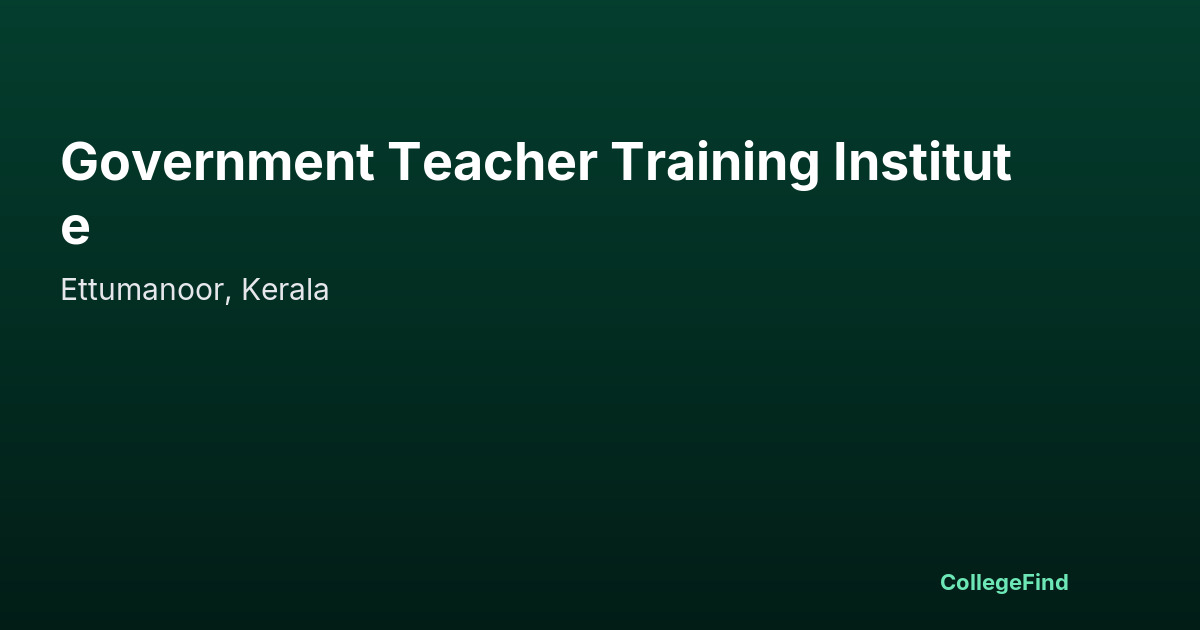 Government Teacher Training Institute

Ettumanoor, Kerala

CollegeFind